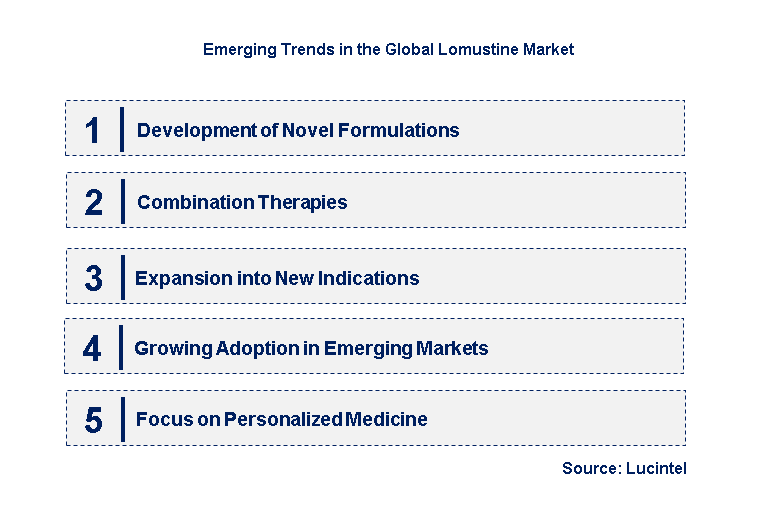 Emerging Trends in the Global Lomustine Market

1 Development of Novel Formulations

2 Combination Therapies

3 Expansion into New Indications

4 Growing Adoption in Emerging Markets

5 Focus on Personalized Medicine

Source: Lucintel